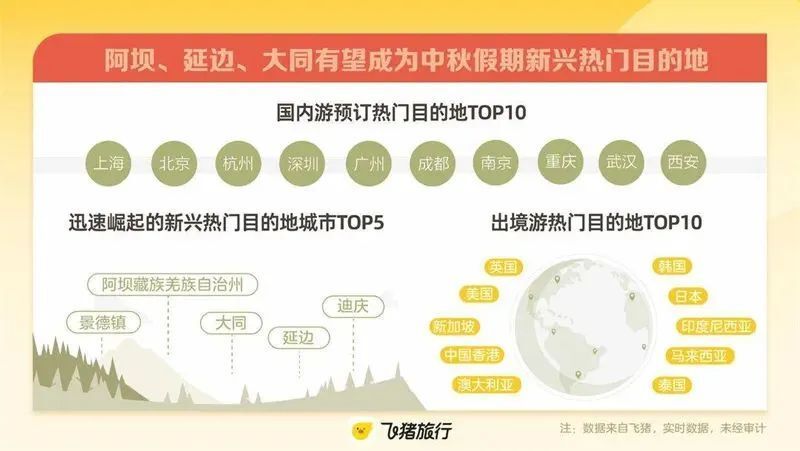 阿坝、延边、大同有望成为中秋假期新兴热门目的地

国内游预订热门目的地TOP10

上海 北京 杭州 深圳 广州 成都 南京 重庆 武汉 西安

迅速崛起的新兴热门目的地城市TOP5

阿坝藏族羌族自治州
景德镇
大同
延边
迪庆

出境游热门目的地TOP10

英国
美国
新加坡
中国香港
澳大利亚
韩国
日本
印度尼西亚
马来西亚
泰国

飞猪旅行

注：数据来自飞猪，实时数据，未经审计